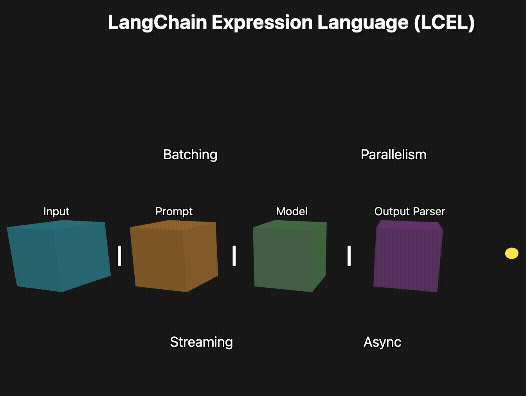 LangChain Expression Language (LCEL)

Batching

Parallelism

Input | Prompt | Model | Output Parser

Streaming

Async